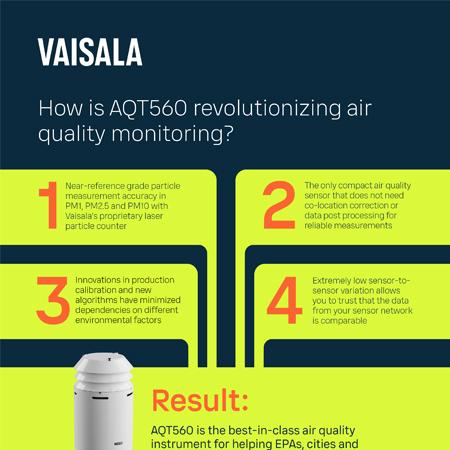 VAISALA

How is AQT560 revolutionizing air quality monitoring?

1 Near-reference grade particle measurement accuracy in PM1, PM2.5 and PM10 with Vaisala's proprietary laser particle counter

2 The only compact air quality sensor that does not need co-location correction or data post processing for reliable measurements

3 Innovations in production calibration and new algorithms have minimized dependencies on different environmental factors

4 Extremely low sensor-to-sensor variation allows you to trust that the data from your sensor network is comparable

Result:

AQT560 is the best-in-class air quality instrument for helping EPAs, cities and